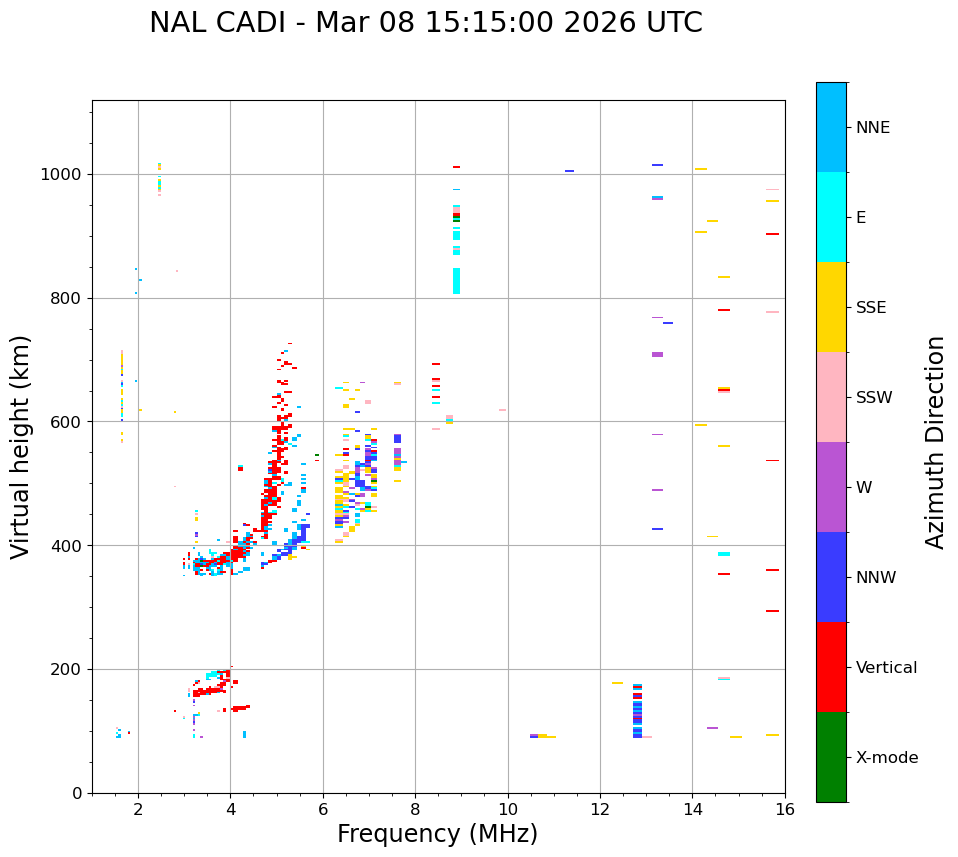 NAL CADI - Mar 08 15:15:00 2026 UTC

Virtual height (km)

1000
800
600
400
200
0

2 4 6 8 10 12 14 16

Frequency (MHz)

NNE
E
SSE
SSW
W
NNW
Vertical
X-mode

Azimuth Direction